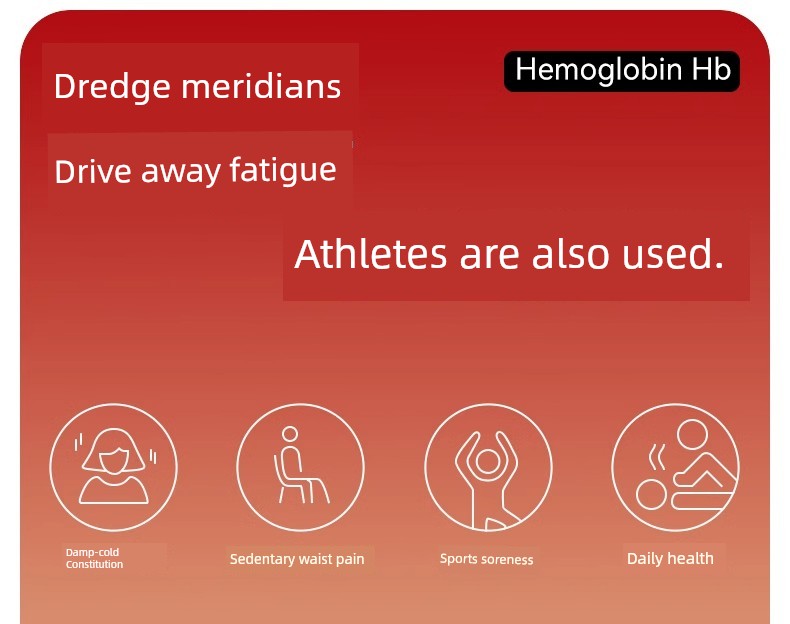 Dredge meridians

Hemoglobin Hb

Drive away fatigue

Athletes are also used.

Damp-cold Constitution

Sedentary waist pain

Sports soreness

Daily health